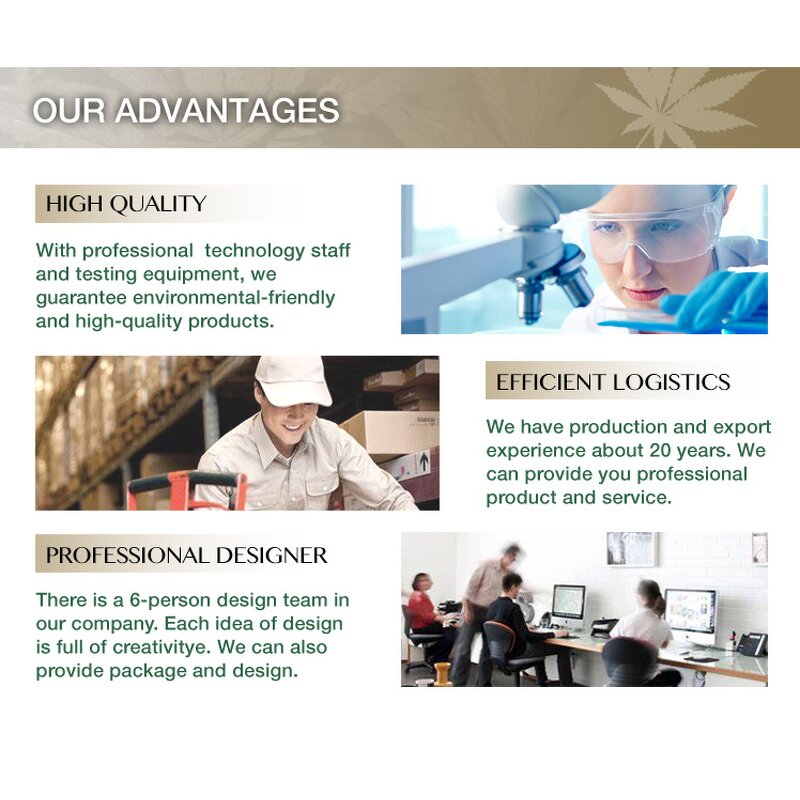 OUR ADVANTAGES

HIGH QUALITY

With professional technology staff and testing equipment, we guarantee environmental-friendly and high-quality products.

EFFICIENT LOGISTICS

We have production and export experience about 20 years. We can provide you professional product and service.

PROFESSIONAL DESIGNER

There is a 6-person design team in our company. Each idea of design is full of creativitye. We can also provide package and design.